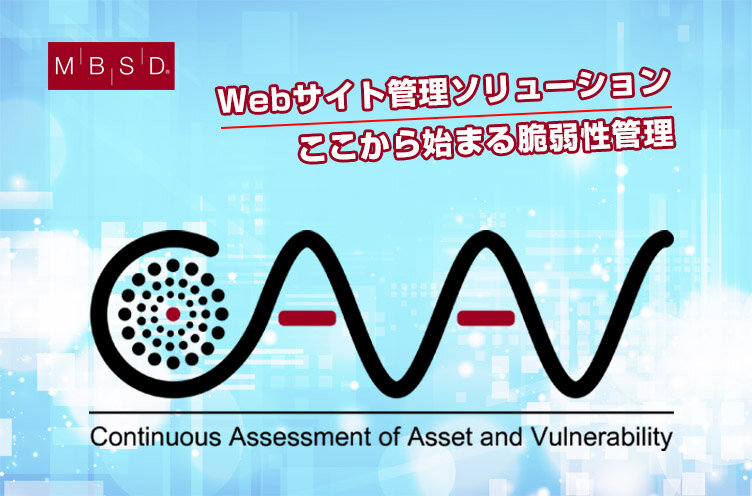 MBSD

Webサイト管理ソリューション
ここから始まる脆弱性管理

CAAV

Continuous Assessment of Asset and Vulnerability